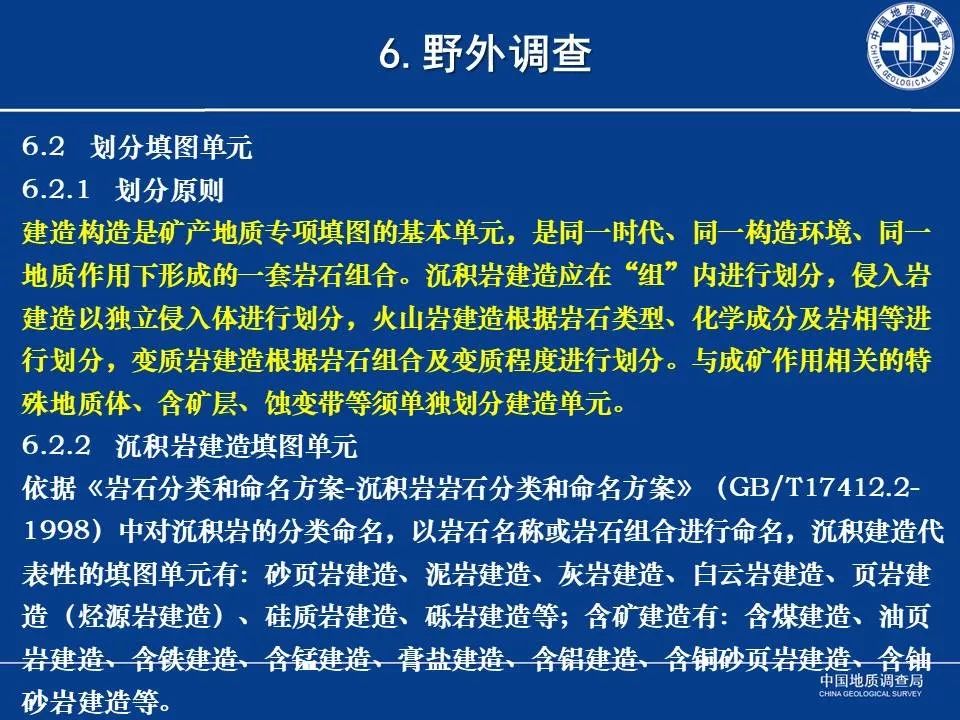 6. 野外调查

中国地质调查局
CHINA GEOLOGICAL SURVEY

6.2 划分填图单元
6.2.1 划分原则
建造构造是矿产地质专项填图的基本单元，是同一时代、同一构造环境、同一地质作用下形成的一套岩石组合。沉积岩建造应在“组”内进行划分，侵入岩建造以独立侵入体进行划分，火山岩建造根据岩石类型、化学成分及岩相等进行划分，变质岩建造根据岩石组合及变质程度进行划分。与成矿作用相关的特殊地质体、含矿层、蚀变带等须单独划分建造单元。
6.2.2 沉积岩建造填图单元
依据《岩石分类和命名方案-沉积岩岩石分类和命名方案》（GB/T17412.2-1998）中对沉积岩的分类命名，以岩石名称或岩石组合进行命名，沉积建造代表性的填图单元有：砂页岩建造、泥岩建造、灰岩建造、白云岩建造、页岩建造（烃源岩建造）、硅质岩建造、砾岩建造等；含矿建造有：含煤建造、油页岩建造、含铁建造、含锰建造、膏盐建造、含铝建造、含铜砂页岩建造、含铀砂岩建造等。

中国地质调查局
CHINA GEOLOGICAL SURVEY